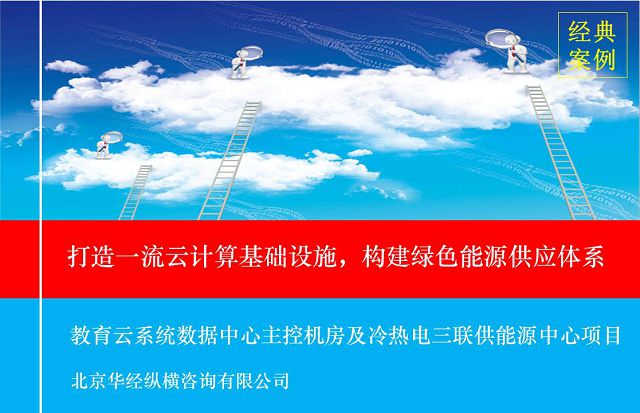 经典案例

打造一流云计算基础设施，构建绿色能源供应体系

教育云系统数据中心主控机房及冷热电三联供能源中心项目

北京华经纵横咨询有限公司